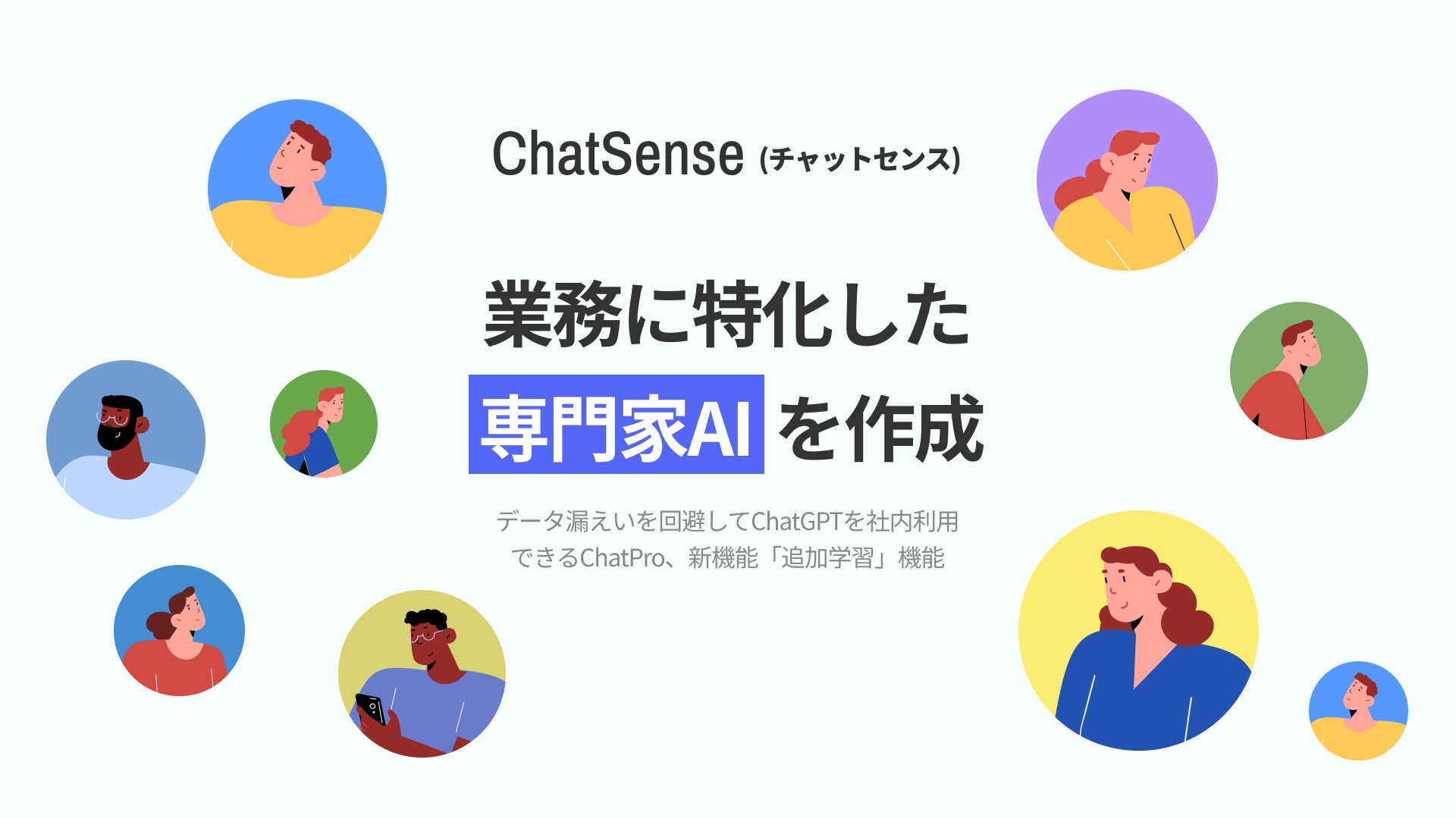 ChatSense (チャットセンス)

業務に特化した
専門家AI を作成

データ漏えいを回避してChatGPTを社内利用できるChatPro、新機能「追加学習」機能